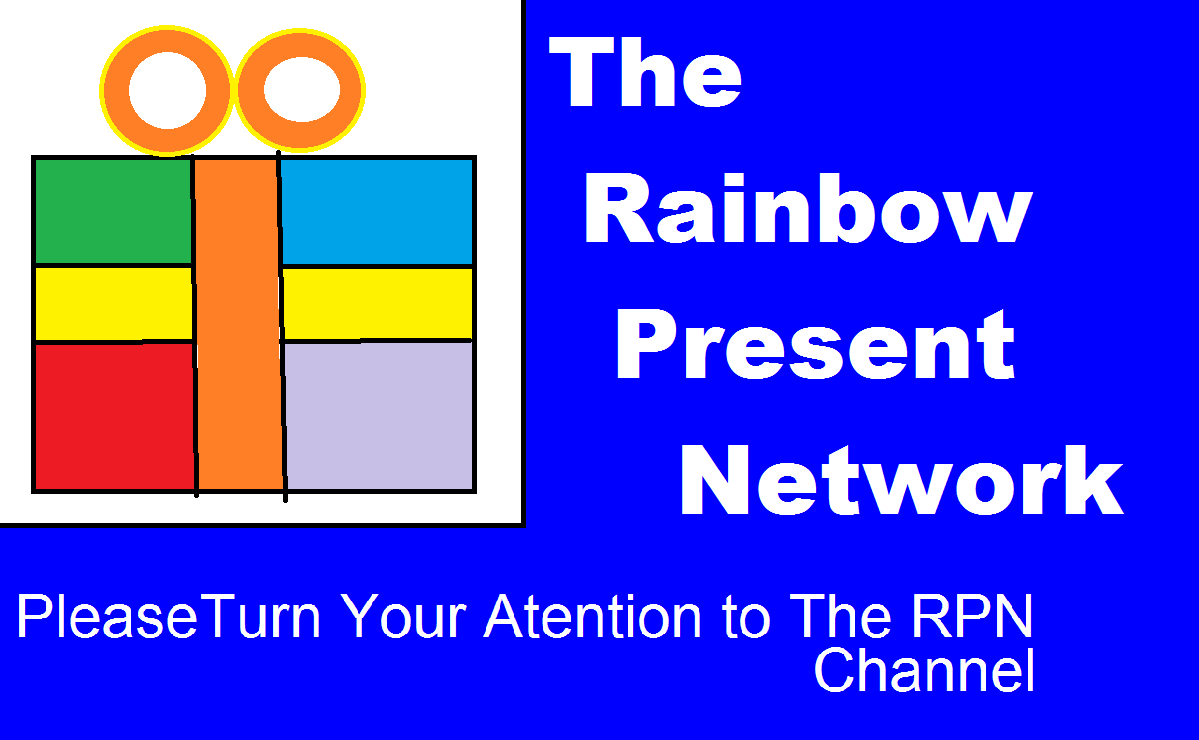 The Rainbow Present Network

PleaseTurn Your Atention to The RPN Channel